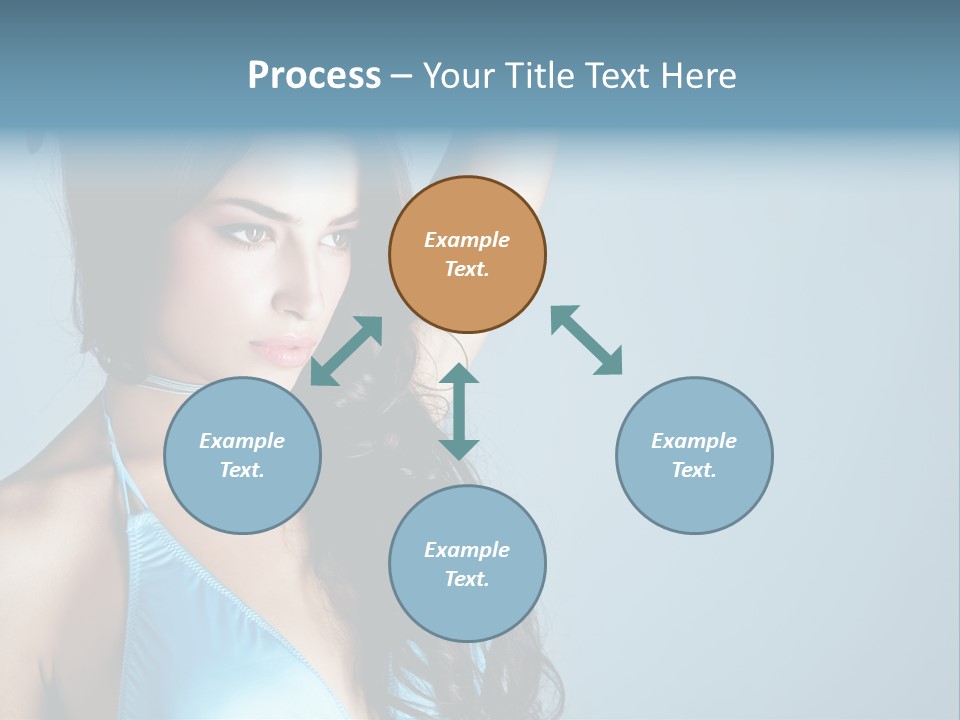 Process – Your Title Text Here

Example Text.

Example Text.

Example Text.

Example Text.